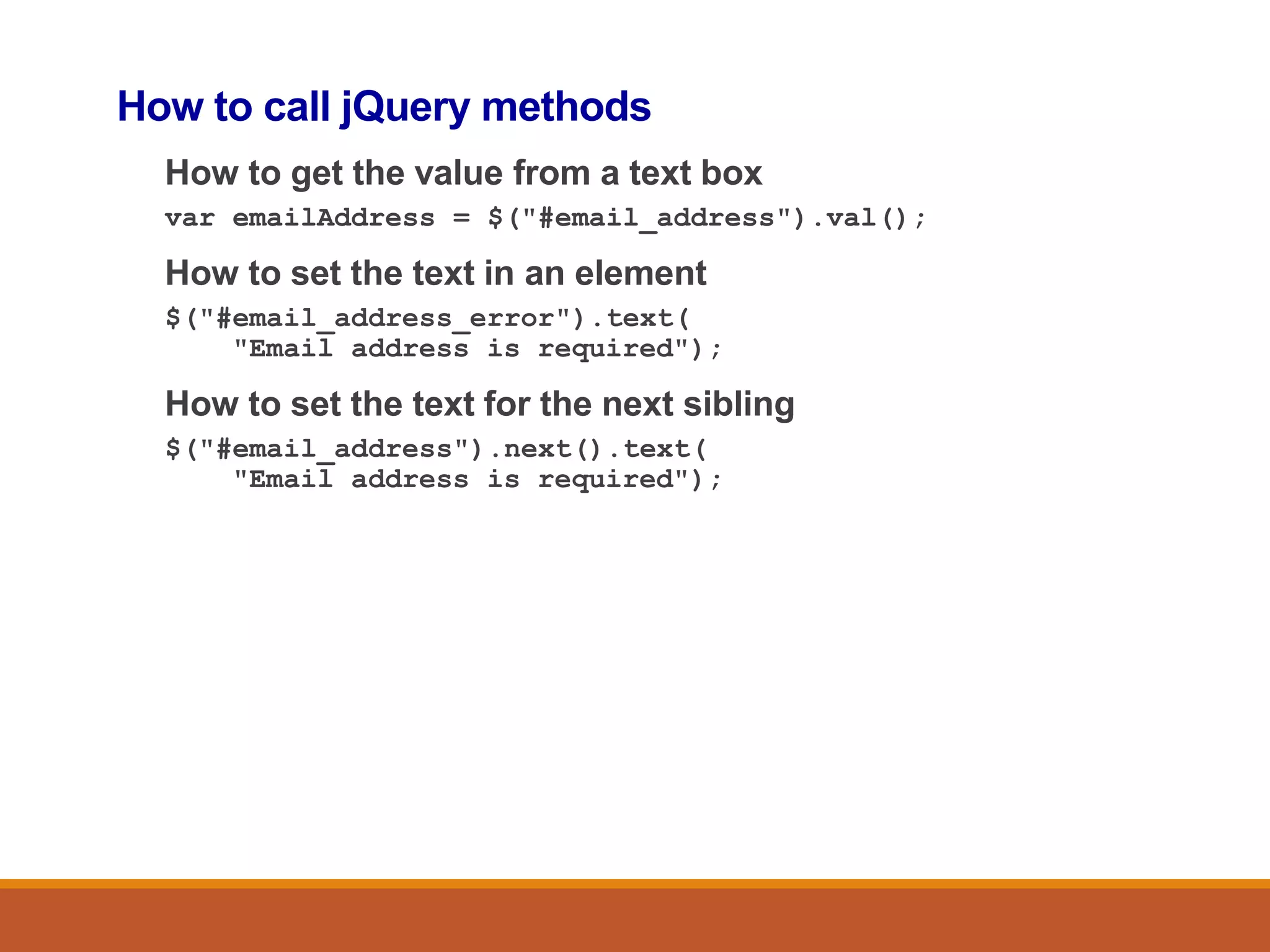 How to call jQuery methods

How to get the value from a text box

var emailAddress = $("#email_address").val();

How to set the text in an element

$("#email_address_error").text(
    "Email address is required");

How to set the text for the next sibling

$("#email_address").next().text(
    "Email address is required");